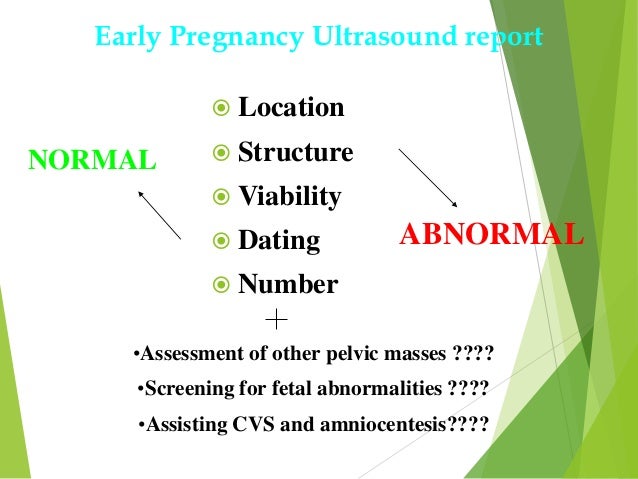 Early Pregnancy Ultrasound report

NORMAL

Location
Structure
Viability
Dating
Number

ABNORMAL

+

•Assessment of other pelvic masses ????
•Screening for fetal abnormalities ????
•Assisting CVS and amniocentesis????